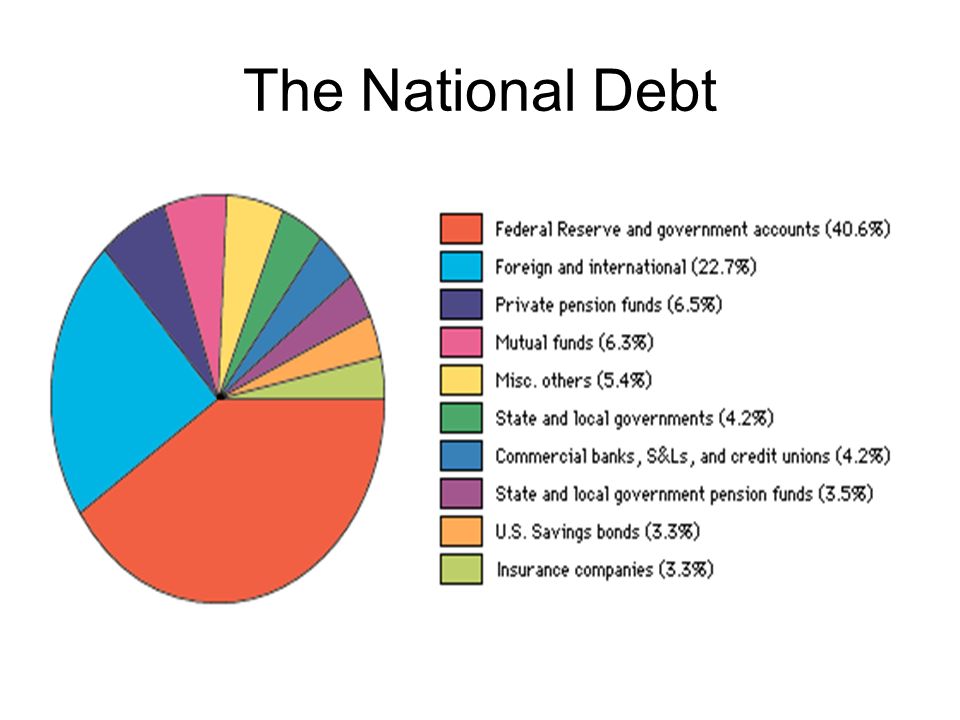 The National Debt

Federal Reserve and government accounts (40.6%)
Foreign and international (22.7%)
Private pension funds (6.5%)
Mutual funds (6.3%)
Misc. others (5.4%)
State and local governments (4.2%)
Commercial banks, S&Ls, and credit unions (4.2%)
State and local government pension funds (3.5%)
U.S. Savings bonds (3.3%)
Insurance companies (3.3%)